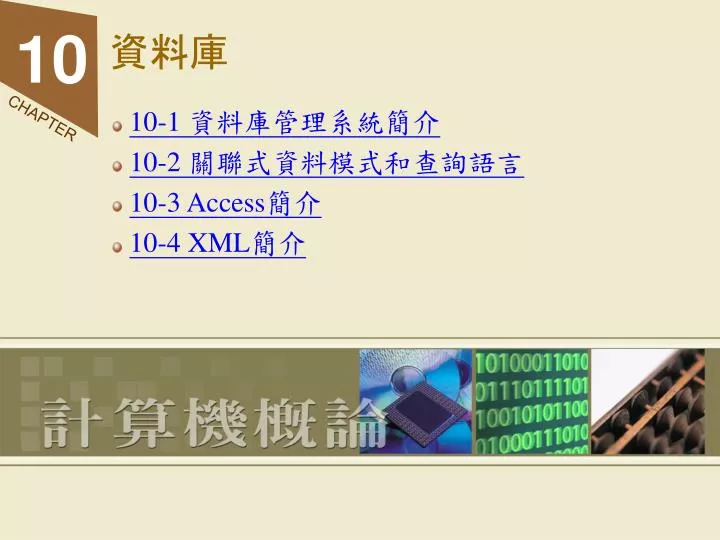 10
CHAPTER
資料庫

10-1 資料庫管理系統簡介
10-2 關聯式資料模式和查詢語言
10-3 Access簡介
10-4 XML簡介

計算機概論

10100011010
01110111101
10010101100
01000111010